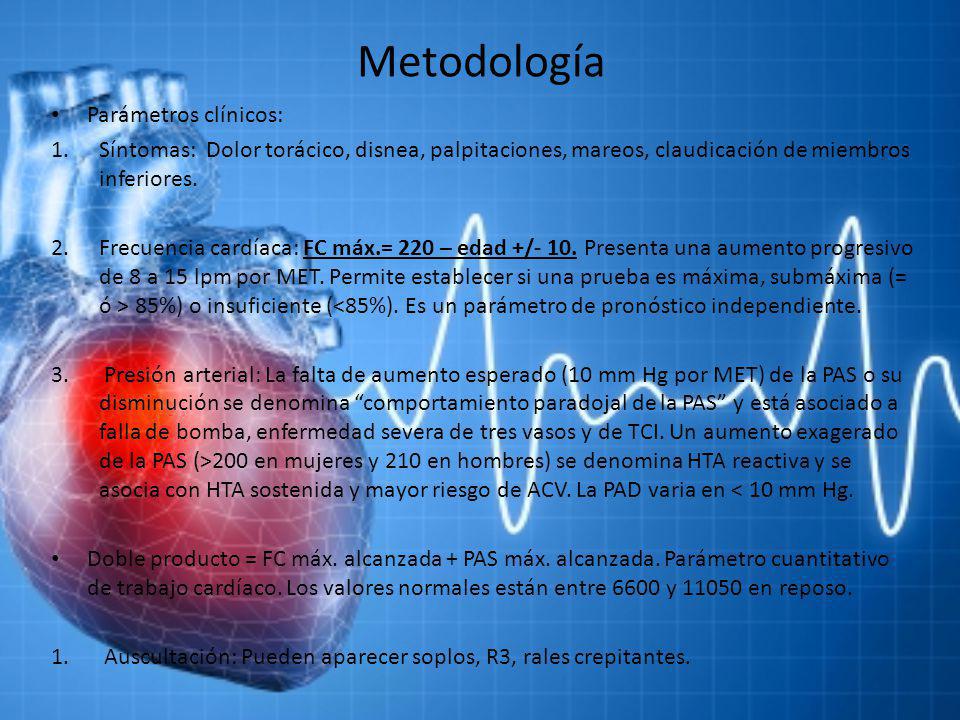 Metodología

• Parámetros clínicos:

1. Síntomas: Dolor torácico, disnea, palpitaciones, mareos, claudicación de miembros inferiores.

2. Frecuencia cardíaca: FC máx.= 220 – edad +/- 10. Presenta una aumento progresivo de 8 a 15 lpm por MET. Permite establecer si una prueba es máxima, submáxima (= ó > 85%) o insuficiente (<85%). Es un parámetro de pronóstico independiente.

3. Presión arterial: La falta de aumento esperado (10 mm Hg por MET) de la PAS o su disminución se denomina "comportamiento paradojal de la PAS" y está asociado a falla de bomba, enfermedad severa de tres vasos y de TCI. Un aumento exagerado de la PAS (>200 en mujeres y 210 en hombres) se denomina HTA reactiva y se asocia con HTA sostenida y mayor riesgo de ACV. La PAD varia en < 10 mm Hg.

• Doble producto = FC máx. alcanzada + PAS máx. alcanzada. Parámetro cuantitativo de trabajo cardíaco. Los valores normales están entre 6600 y 11050 en reposo.

1. Auscultación: Pueden aparecer soplos, R3, rales crepitantes.